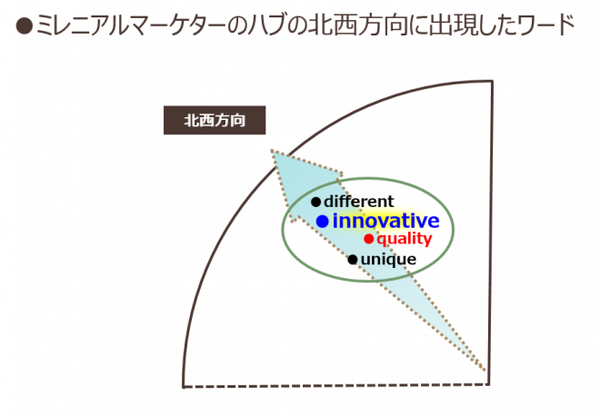 ●ミレニアルマーケターのハブの北西方向に出現したワード

北西方向

●different
●innovative
●quality
●unique